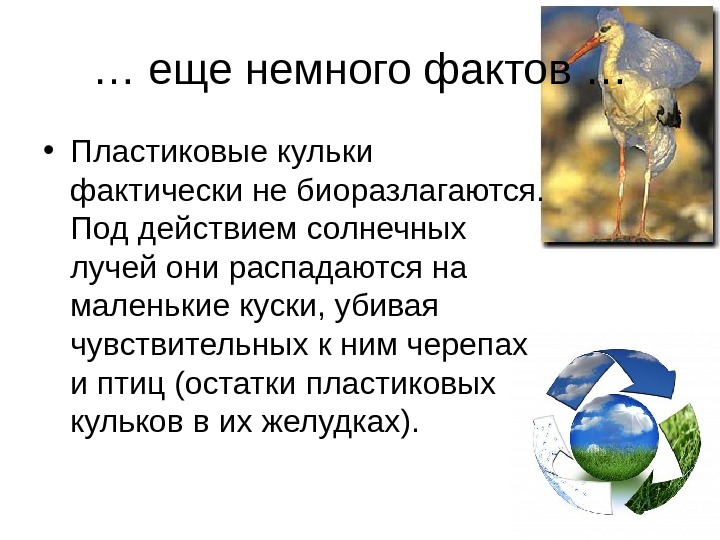 … еще немного фактов …

• Пластиковые кульки фактически не биоразлагаются. Под действием солнечных лучей они распадаются на маленькие куски, убивая чувствительных к ним черепах и птиц (остатки пластиковых кульков в их желудках).